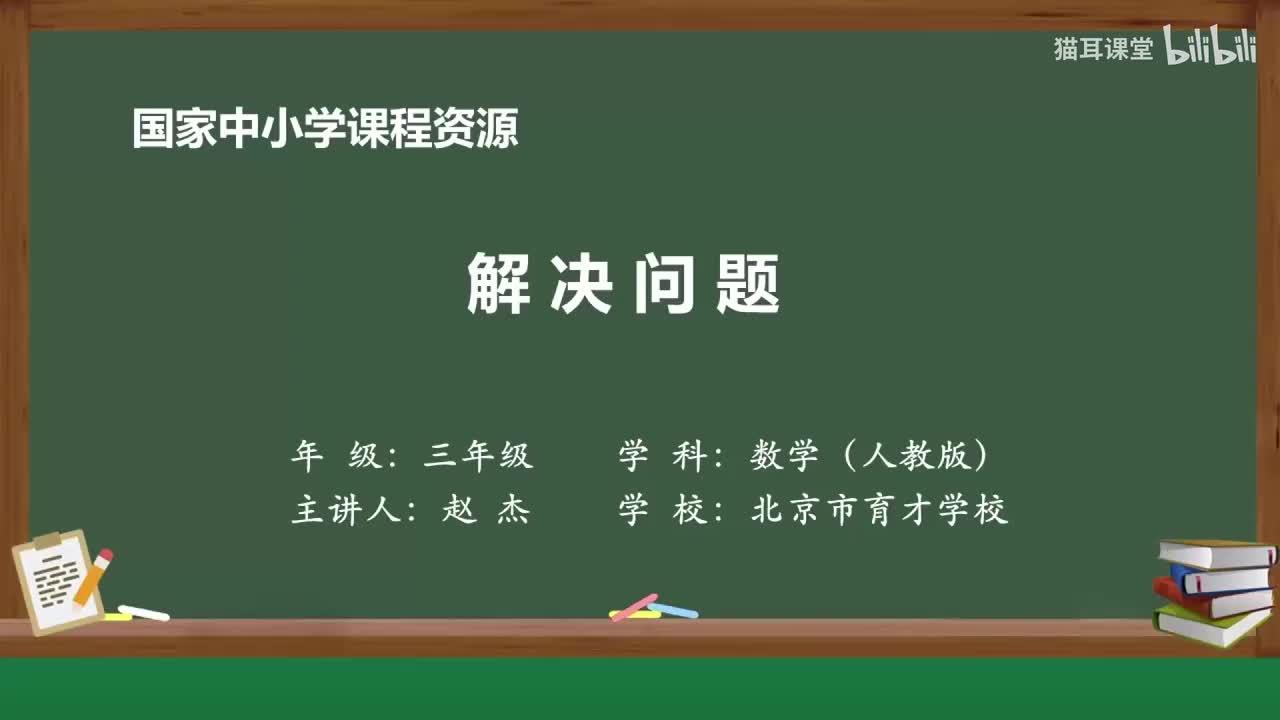 猫耳课堂 bilibili

国家中小学课程资源

解决问题

年　级：三年级　　学　科：数学（人教版）
主讲人：赵　杰　　学　校：北京市育才学校